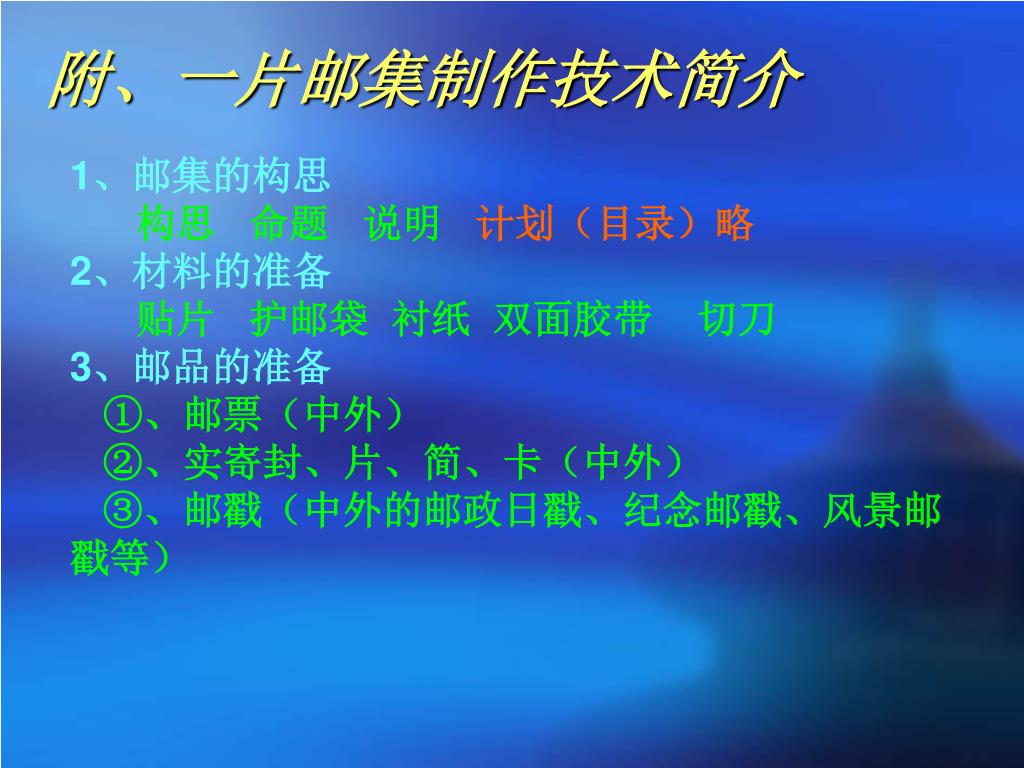 附、一片邮集制作技术简介

1、邮集的构思
构思 命题 说明 计划（目录）略
2、材料的准备
贴片 护邮袋 衬纸 双面胶带 切刀
3、邮品的准备
①、邮票（中外）
②、实寄封、片、简、卡（中外）
③、邮戳（中外的邮政日戳、纪念邮戳、风景邮戳等）